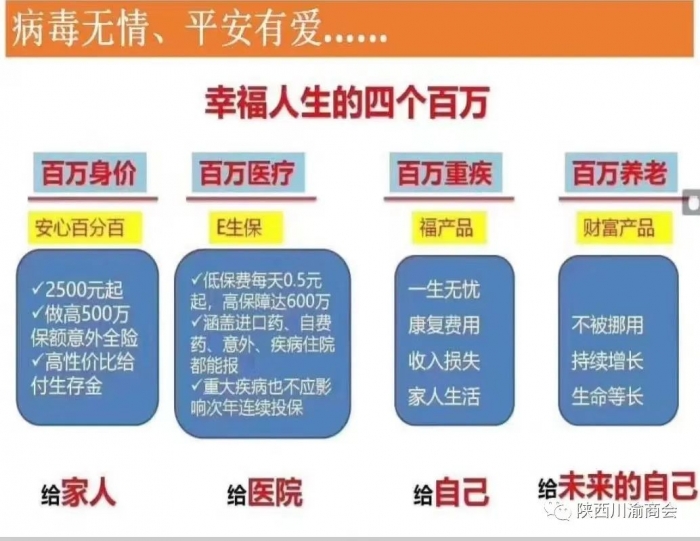 病毒无情、平安有爱......

幸福人生的四个百万

百万身价

安心百分百

✓2500元起
✓做高500万保额意外全险
✓高性价比给付生存金

给家人

百万医疗

E生保

✓低保费每天0.5元起，高保障达600万
✓涵盖进口药、自费药、意外、疾病住院都能报
✓重大疾病也不应影响次年连续投保

给医院

百万重疾

福产品

一生无忧
康复费用
收入损失
家人生活

给自己

百万养老

财富产品

不被挪用
持续增长
生命等长

给未来的自己

陕西川渝商会